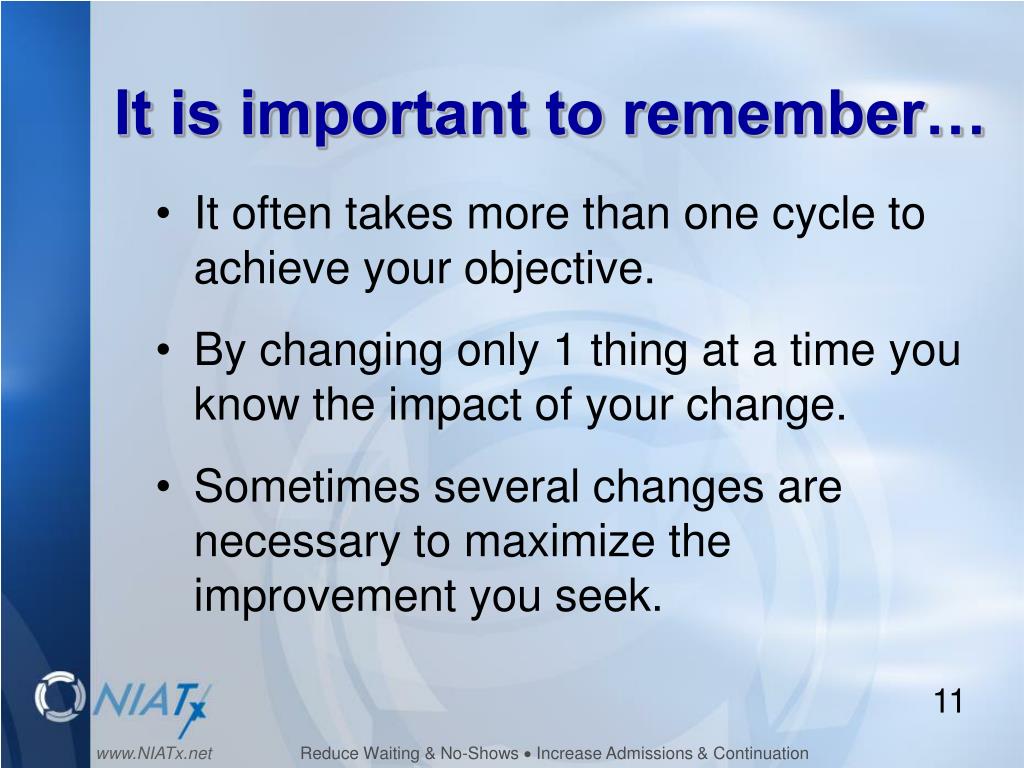 It is important to remember…

• It often takes more than one cycle to achieve your objective.

• By changing only 1 thing at a time you know the impact of your change.

• Sometimes several changes are necessary to maximize the improvement you seek.

NIATx

11

www.NIATx.net

Reduce Waiting & No-Shows • Increase Admissions & Continuation